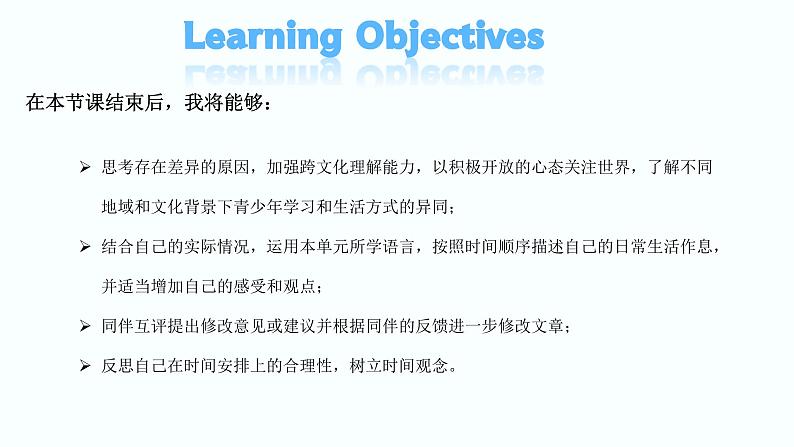 Learning Objectives

在本节课结束后，我将能够：

➢ 思考存在差异的原因，加强跨文化理解能力，以积极开放的心态关注世界，了解不同地域和文化背景下青少年学习和生活方式的异同；

➢ 结合自己的实际情况，运用本单元所学语言，按照时间顺序描述自己的日常生活作息，并适当增加自己的感受和观点；

➢ 同伴互评提出修改意见或建议并根据同伴的反馈进一步修改文章；

➢ 反思自己在时间安排上的合理性，树立时间观念。